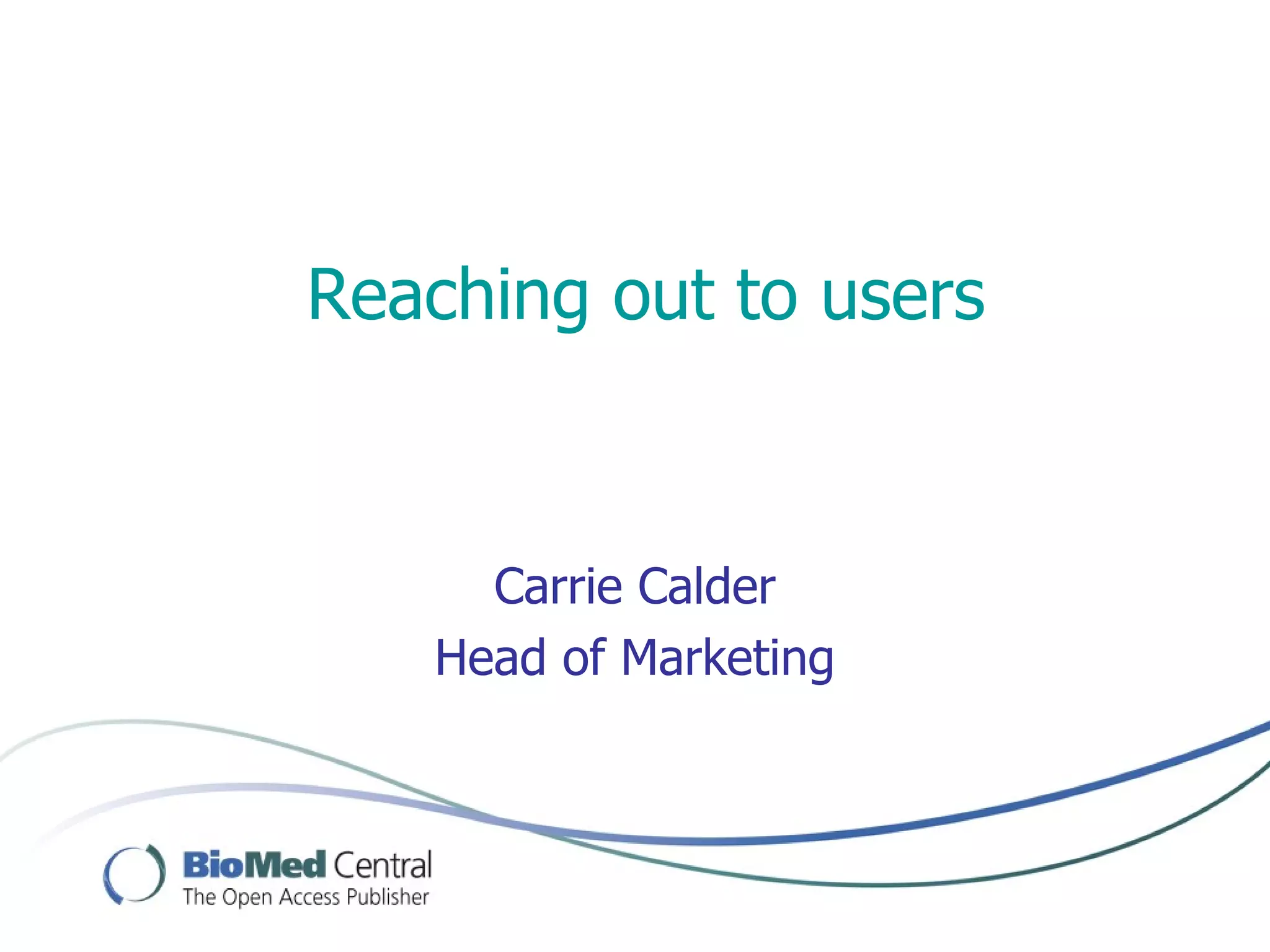 Reaching out to users

Carrie Calder
Head of Marketing

BioMed Central
The Open Access Publisher